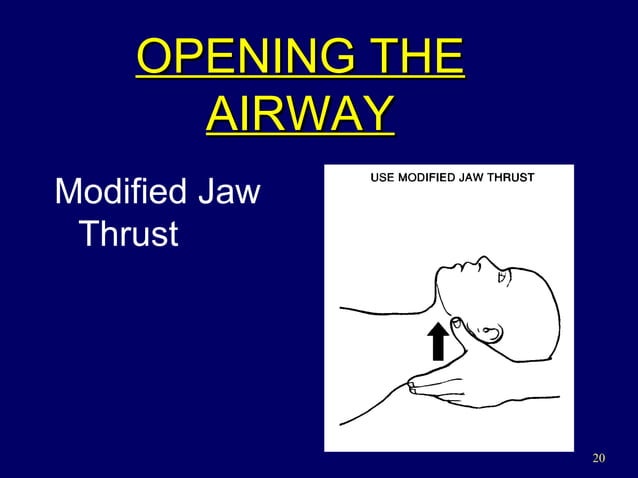 OPENING THE AIRWAY

Modified Jaw Thrust

USE MODIFIED JAW THRUST

20